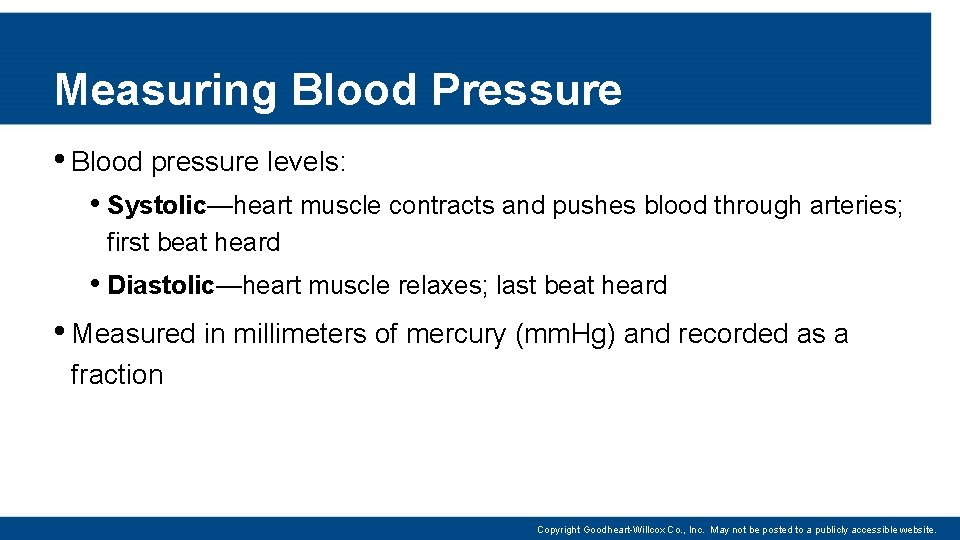 Measuring Blood Pressure

• Blood pressure levels:

• Systolic—heart muscle contracts and pushes blood through arteries; first beat heard

• Diastolic—heart muscle relaxes; last beat heard

• Measured in millimeters of mercury (mmHg) and recorded as a fraction

Copyright Goodheart-Willcox Co., Inc. May not be posted to a publicly accessible website.